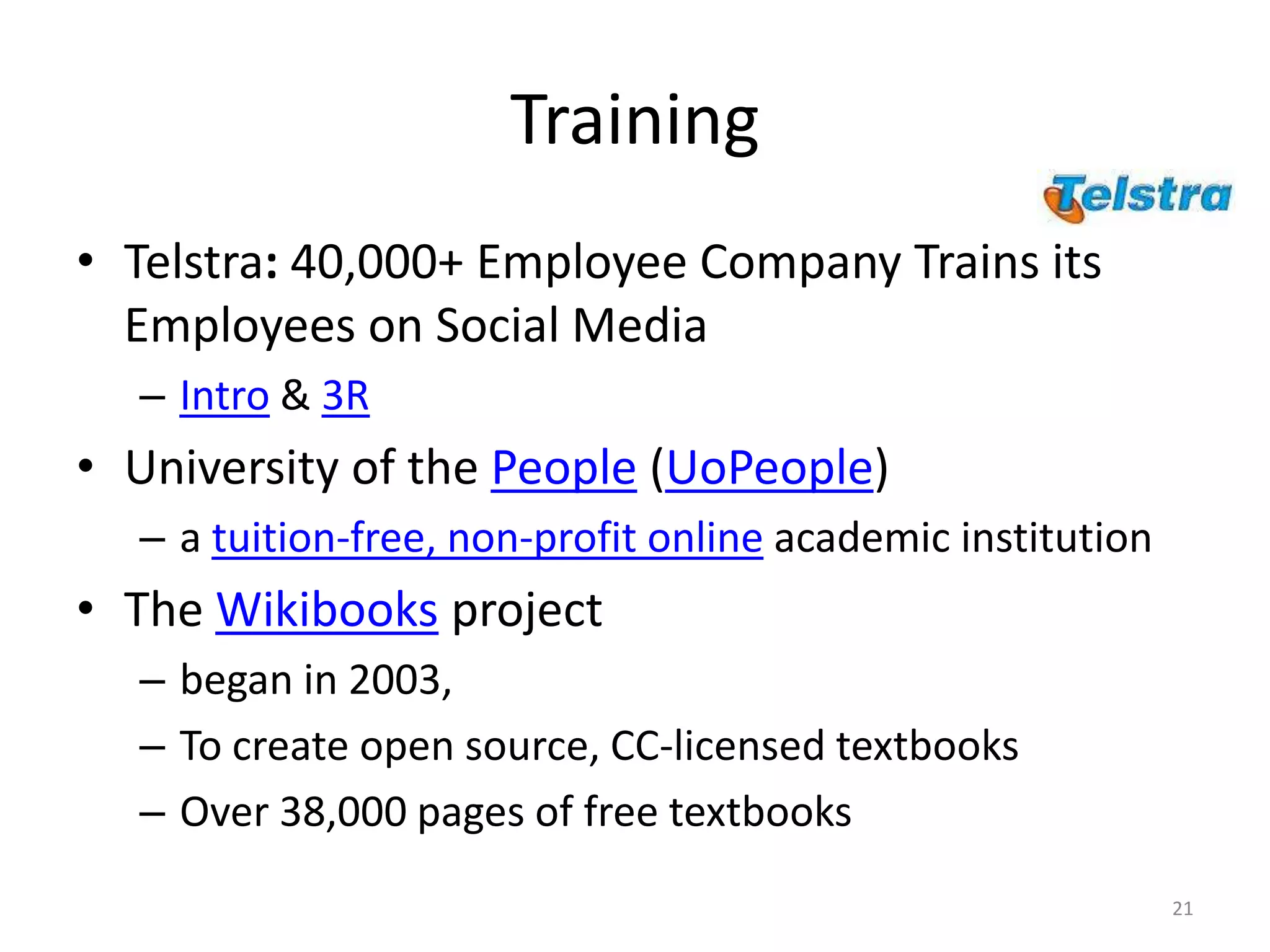 Training

Telstra

• Telstra: 40,000+ Employee Company Trains its Employees on Social Media
  – Intro & 3R
• University of the People (UoPeople)
  – a tuition-free, non-profit online academic institution
• The Wikibooks project
  – began in 2003,
  – To create open source, CC-licensed textbooks
  – Over 38,000 pages of free textbooks

21